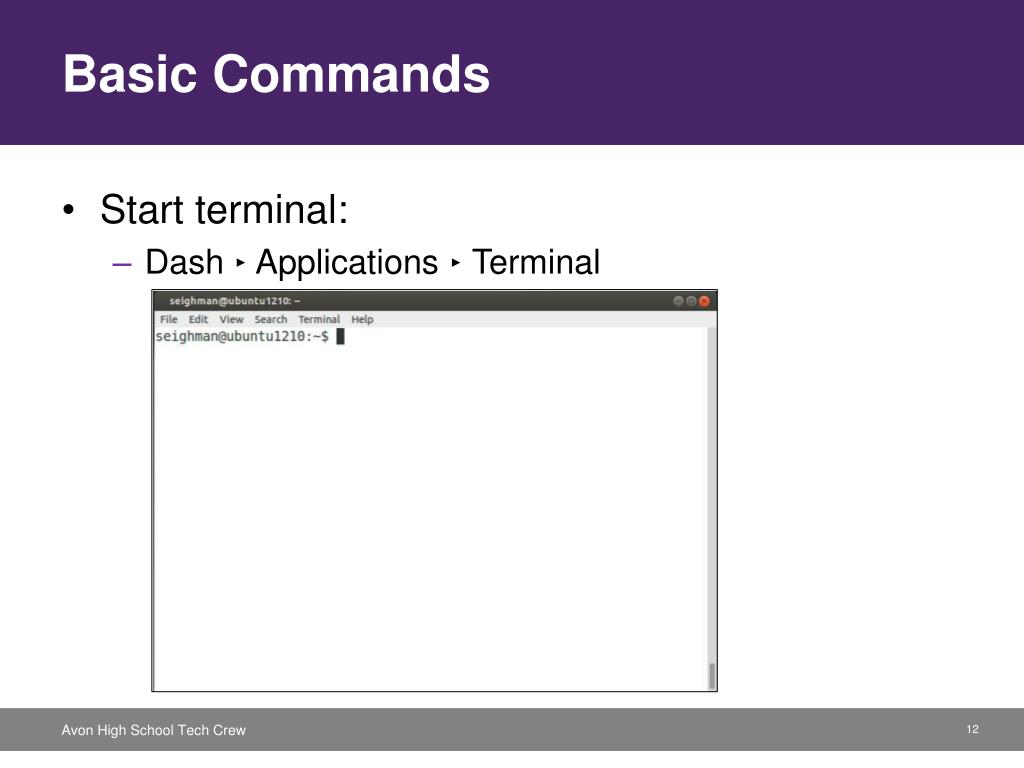 Basic Commands

• Start terminal:
– Dash ‣ Applications ‣ Terminal

seighman@ubuntu1210: ~
File Edit View Search Terminal Help
seighman@ubuntu1210:~$

Avon High School Tech Crew
12